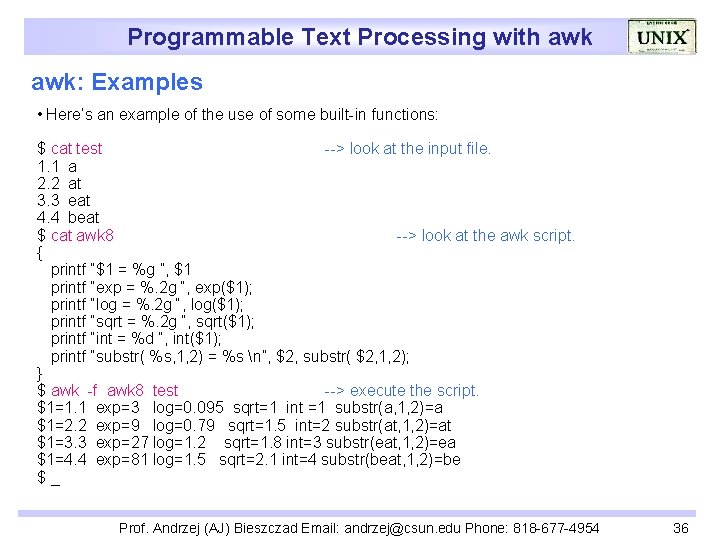 Programmable Text Processing with awk

UNIX

awk: Examples

• Here's an example of the use of some built-in functions:

$ cat test --> look at the input file.
1.1 a
2.2 at
3.3 eat
4.4 beat
$ cat awk8 --> look at the awk script.
{
printf "$1 = %g ", $1
printf "exp = %.2g ", exp($1);
printf "log = %.2g ", log($1);
printf "sqrt = %.2g ", sqrt($1);
printf "int = %d ", int($1);
printf "substr( %s,1,2) = %s \n", $2, substr( $2,1,2);
}
$ awk -f awk8 test --> execute the script.
$1=1.1 exp=3 log=0.095 sqrt=1 int =1 substr(a,1,2)=a
$1=2.2 exp=9 log=0.79 sqrt=1.5 int=2 substr(at,1,2)=at
$1=3.3 exp=27 log=1.2 sqrt=1.8 int=3 substr(eat,1,2)=ea
$1=4.4 exp=81 log=1.5 sqrt=2.1 int=4 substr(beat,1,2)=be
$ _

Prof. Andrzej (AJ) Bieszczad Email: andrzej@csun.edu Phone: 818-677-4954 36